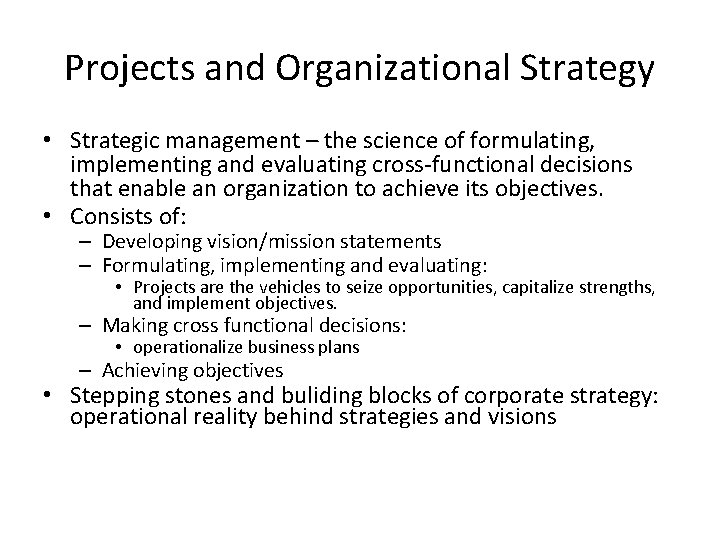 Projects and Organizational Strategy

• Strategic management – the science of formulating, implementing and evaluating cross-functional decisions that enable an organization to achieve its objectives.
• Consists of:
– Developing vision/mission statements
– Formulating, implementing and evaluating:
• Projects are the vehicles to seize opportunities, capitalize strengths, and implement objectives.
– Making cross functional decisions:
• operationalize business plans
– Achieving objectives
• Stepping stones and buliding blocks of corporate strategy: operational reality behind strategies and visions